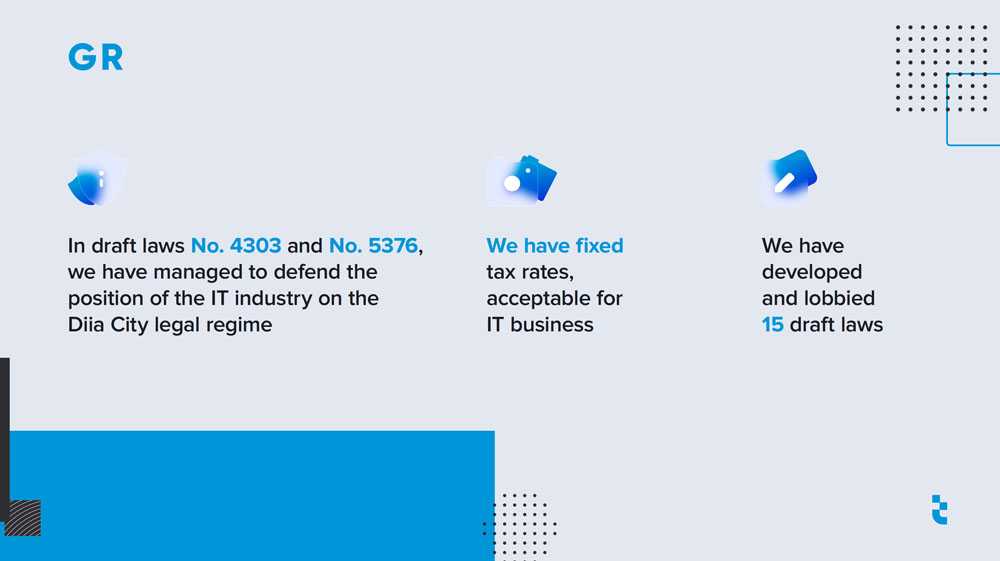 GR

In draft laws No. 4303 and No. 5376, we have managed to defend the position of the IT industry on the Diia City legal regime

We have fixed tax rates, acceptable for IT business

We have developed and lobbied 15 draft laws